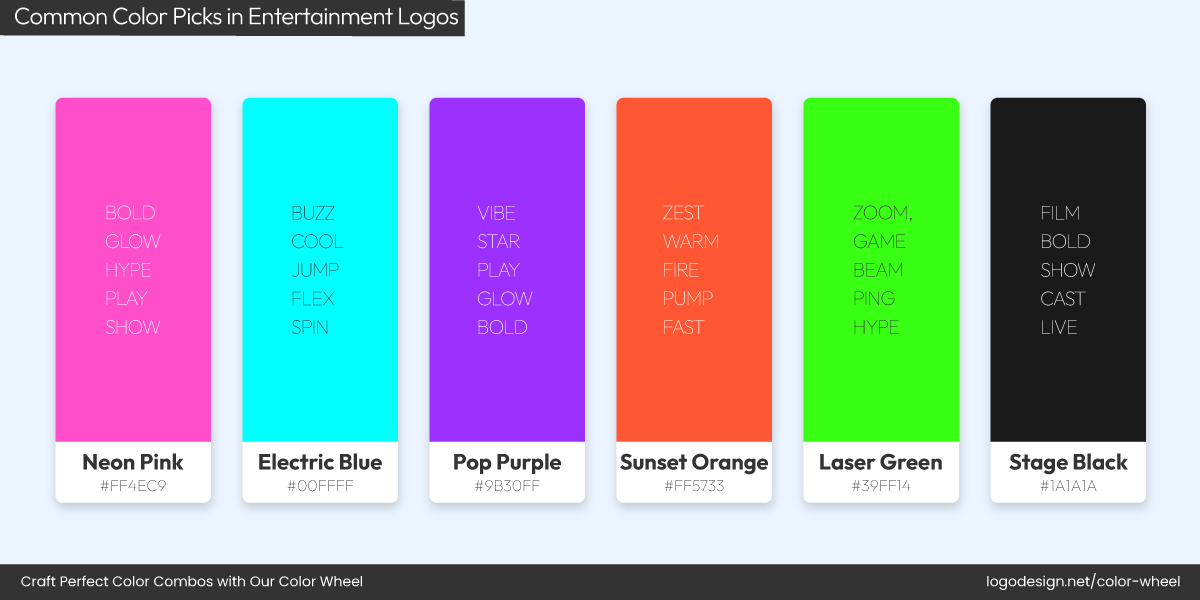 Common Color Picks in Entertainment Logos

BOLD
GLOW
HYPE
PLAY
SHOW

Neon Pink
#FF4EC9

BUZZ
COOL
JUMP
FLEX
SPIN

Electric Blue
#00FFFF

VIBE
STAR
PLAY
GLOW
BOLD

Pop Purple
#9B30FF

ZEST
WARM
FIRE
PUMP
FAST

Sunset Orange
#FF5733

ZOOM,
GAME
BEAM
PING
HYPE

Laser Green
#39FF14

FILM
BOLD
SHOW
CAST
LIVE

Stage Black
#1A1A1A

Craft Perfect Color Combos with Our Color Wheel

logodesign.net/color-wheel